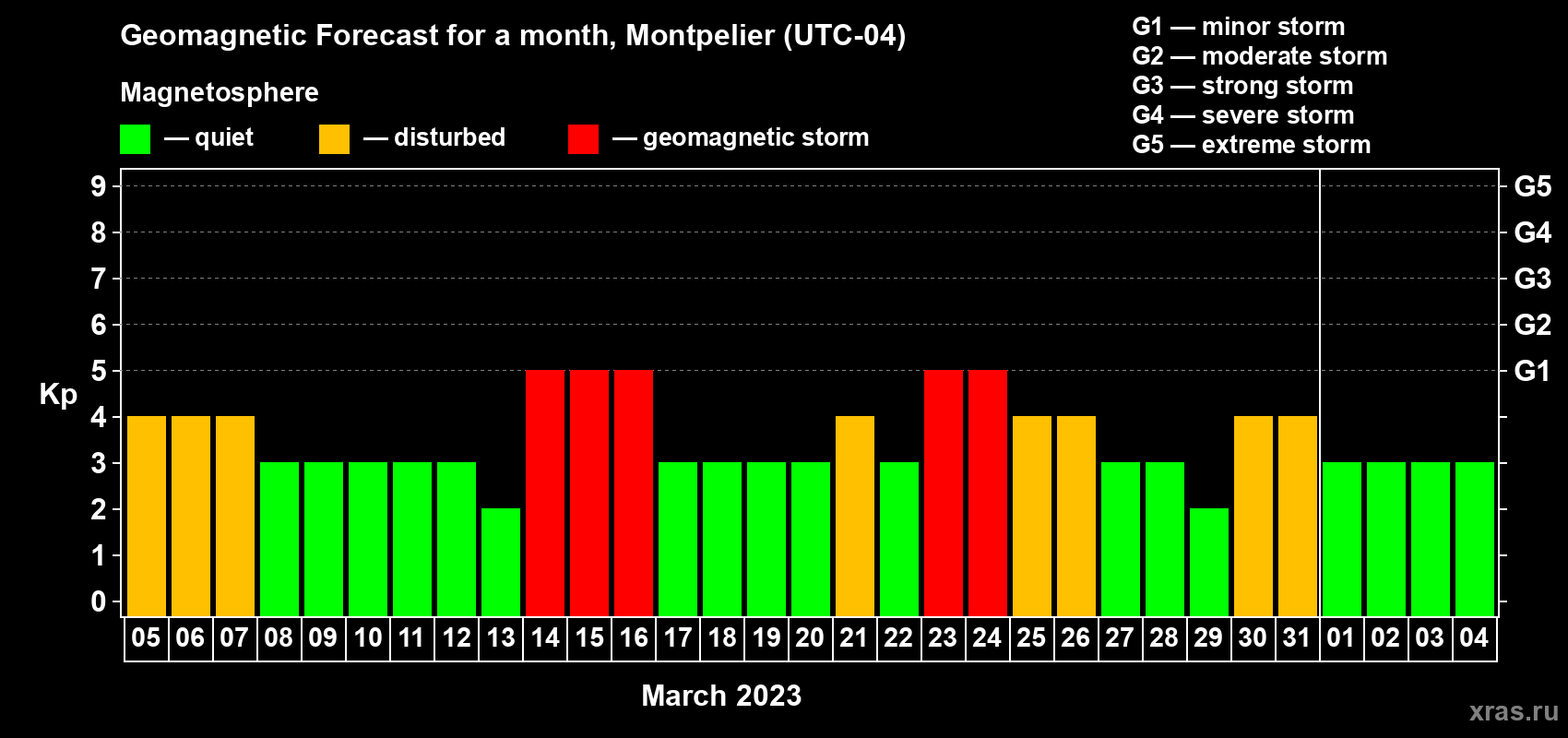 Geomagnetic Forecast for a month, Montpelier (UTC-04)

Magnetosphere

— quiet — disturbed — geomagnetic storm

G1 — minor storm
G2 — moderate storm
G3 — strong storm
G4 — severe storm
G5 — extreme storm

Kp

9
8
7
6
5
4
3
2
1
0

G5
G4
G3
G2
G1

05 06 07 08 09 10 11 12 13 14 15 16 17 18 19 20 21 22 23 24 25 26 27 28 29 30 31 01 02 03 04

March 2023

xras.ru